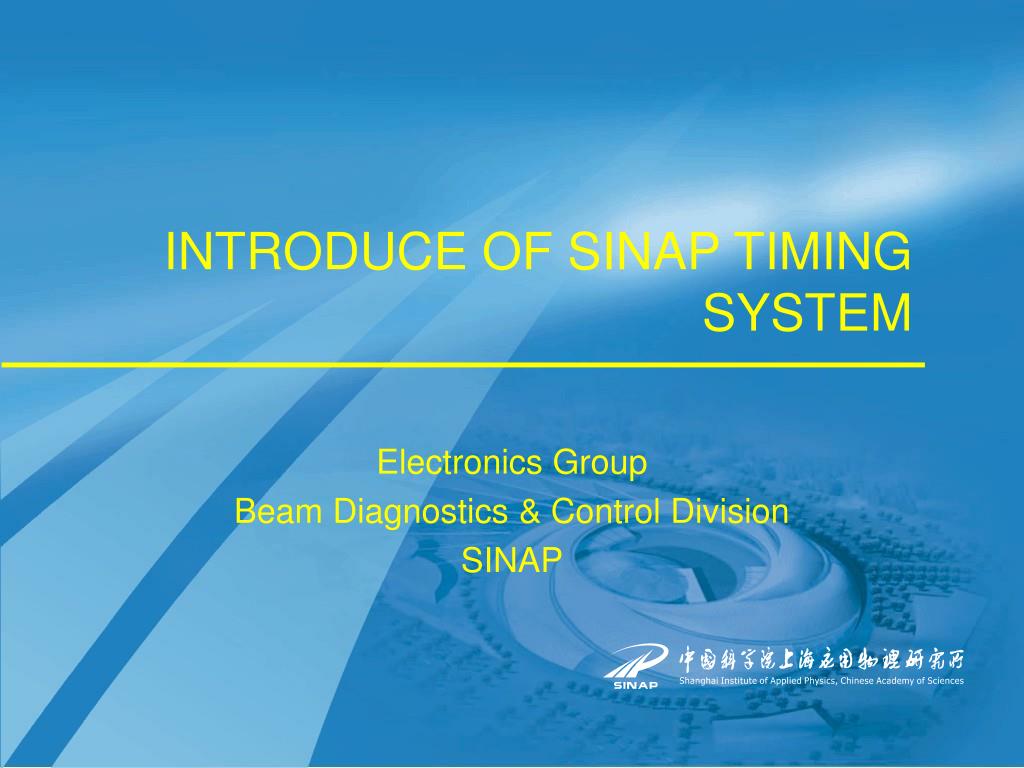 INTRODUCE OF SINAP TIMING SYSTEM

Electronics Group
Beam Diagnostics & Control Division
SINAP

SINAP
中国科学院上海应用物理研究所
Shanghai Institute of Applied Physics, Chinese Academy of Sciences